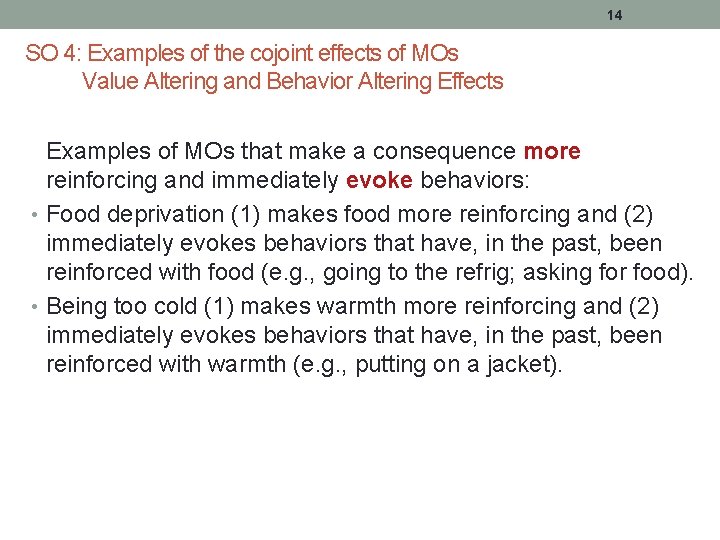 14

SO 4: Examples of the cojoint effects of MOs
Value Altering and Behavior Altering Effects

Examples of MOs that make a consequence more reinforcing and immediately evoke behaviors:

• Food deprivation (1) makes food more reinforcing and (2) immediately evokes behaviors that have, in the past, been reinforced with food (e.g., going to the refrig; asking for food).

• Being too cold (1) makes warmth more reinforcing and (2) immediately evokes behaviors that have, in the past, been reinforced with warmth (e.g., putting on a jacket).